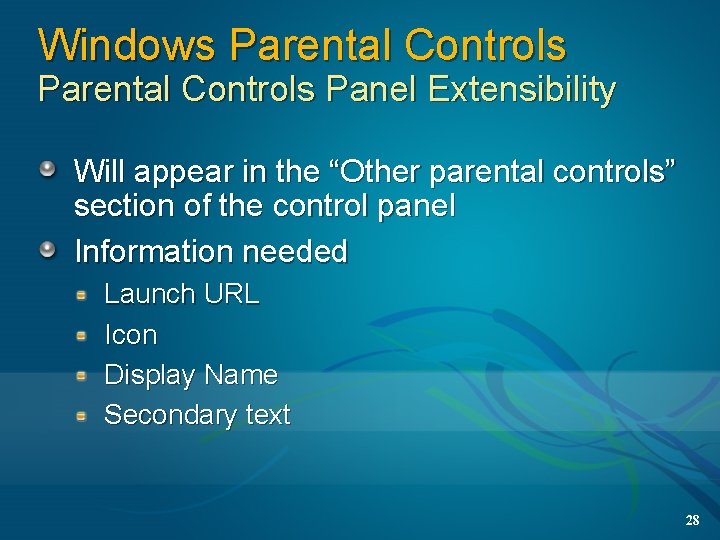 Windows Parental Controls
Parental Controls Panel Extensibility

Will appear in the “Other parental controls” section of the control panel

Information needed

Launch URL

Icon

Display Name

Secondary text

28